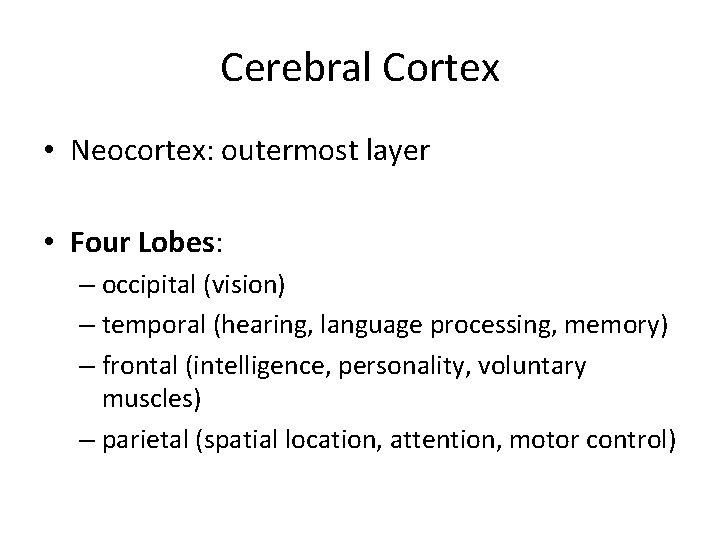 Cerebral Cortex

• Neocortex: outermost layer

• Four Lobes:
– occipital (vision)
– temporal (hearing, language processing, memory)
– frontal (intelligence, personality, voluntary muscles)
– parietal (spatial location, attention, motor control)